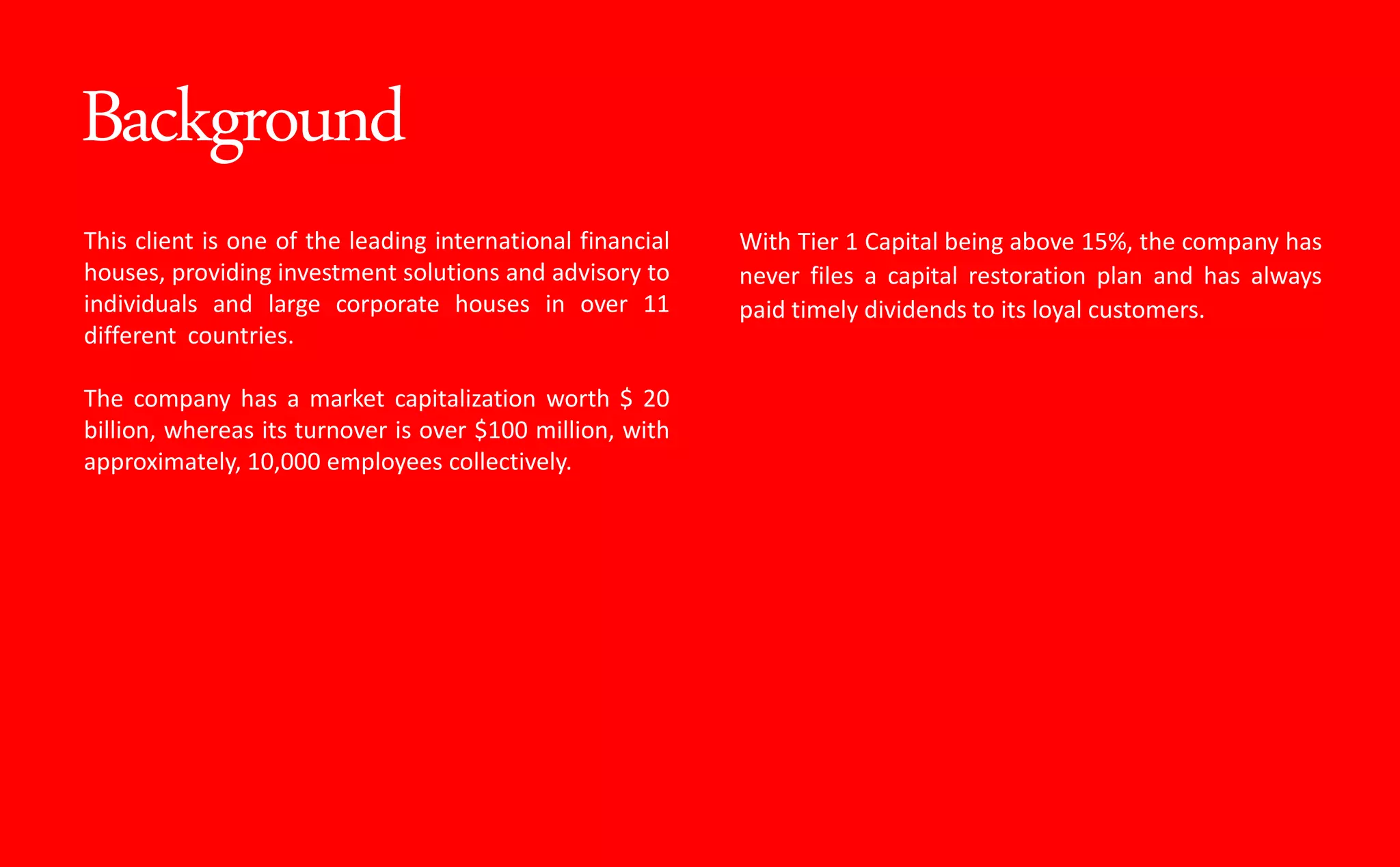 Background

This client is one of the leading international financial houses, providing investment solutions and advisory to individuals and large corporate houses in over 11 different countries.

The company has a market capitalization worth $ 20 billion, whereas its turnover is over $100 million, with approximately, 10,000 employees collectively.

With Tier 1 Capital being above 15%, the company has never files a capital restoration plan and has always paid timely dividends to its loyal customers.